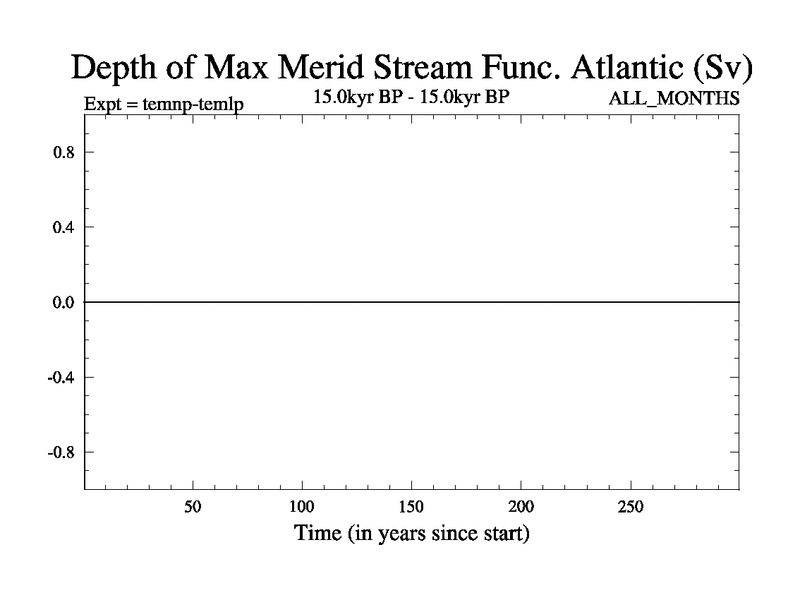 Depth of Max Merid Stream Func. Atlantic (Sv)

Expt = temnp-temlp

15.0kyr BP - 15.0kyr BP

ALL_MONTHS

0.8

0.4

0.0

-0.4

-0.8

50

100

150

200

250

Time (in years since start)